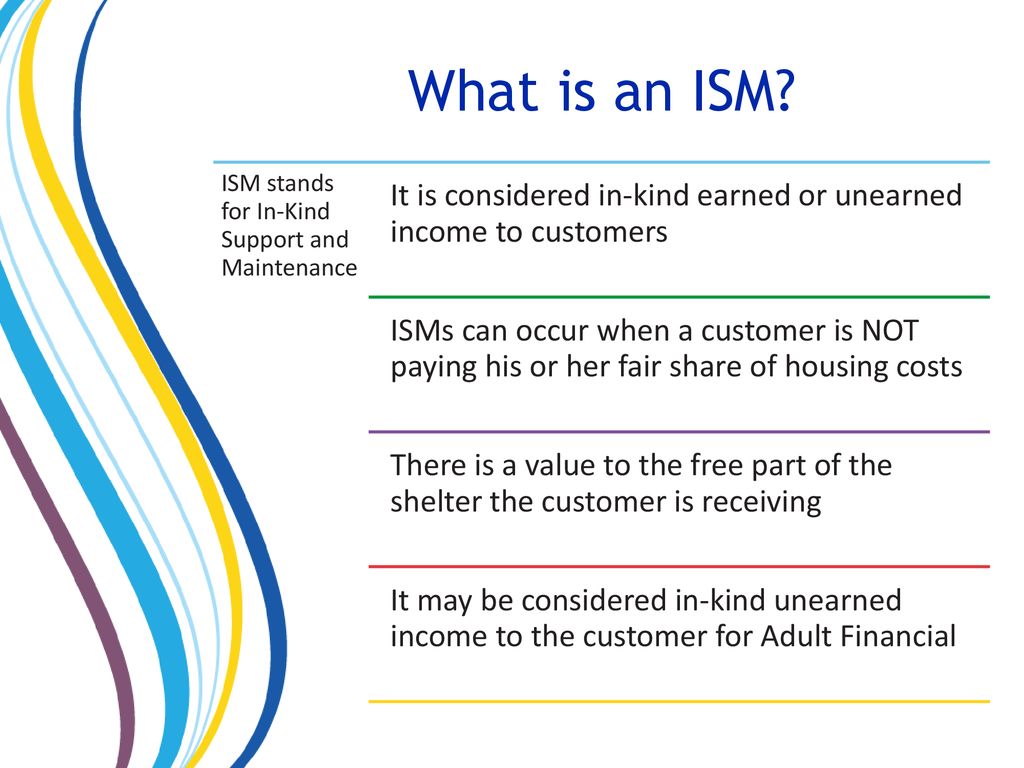 What is an ISM?

ISM stands for In-Kind Support and Maintenance

It is considered in-kind earned or unearned income to customers

ISMs can occur when a customer is NOT paying his or her fair share of housing costs

There is a value to the free part of the shelter the customer is receiving

It may be considered in-kind unearned income to the customer for Adult Financial